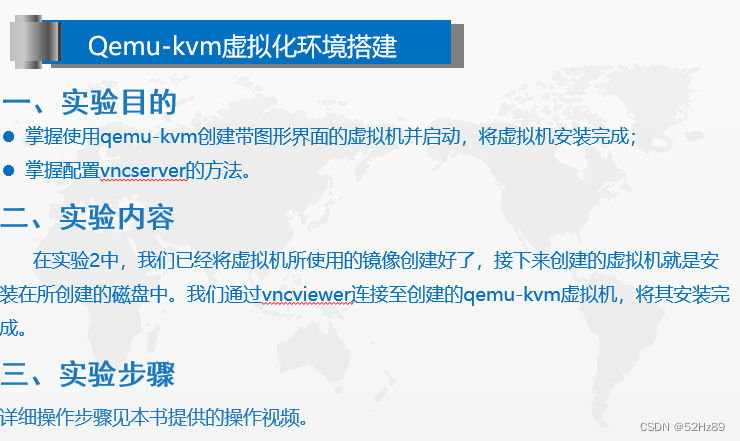 Qemu-kvm虚拟化环境搭建

一、实验目的

● 掌握使用qemu-kvm创建带图形界面的虚拟机并启动，将虚拟机安装完成；

● 掌握配置vncserver的方法。

二、实验内容

在实验2中，我们已经将虚拟机所使用的镜像创建好了，接下来创建的虚拟机就是安装在所创建的磁盘中。我们通过vncviewer连接至创建的qemu-kvm虚拟机，将其安装完成。

三、实验步骤

详细操作步骤见本书提供的操作视频。

CSDN @52Hz89